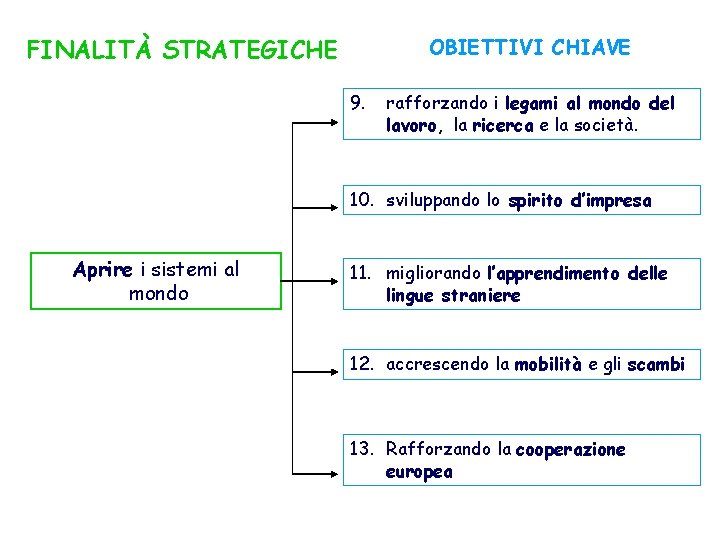 FINALITÀ STRATEGICHE

OBIETTIVI CHIAVE

Aprire i sistemi al mondo

9. rafforzando i legami al mondo del lavoro, la ricerca e la società.

10. sviluppando lo spirito d'impresa

11. migliorando l'apprendimento delle lingue straniere

12. accrescendo la mobilità e gli scambi

13. Rafforzando la cooperazione europea